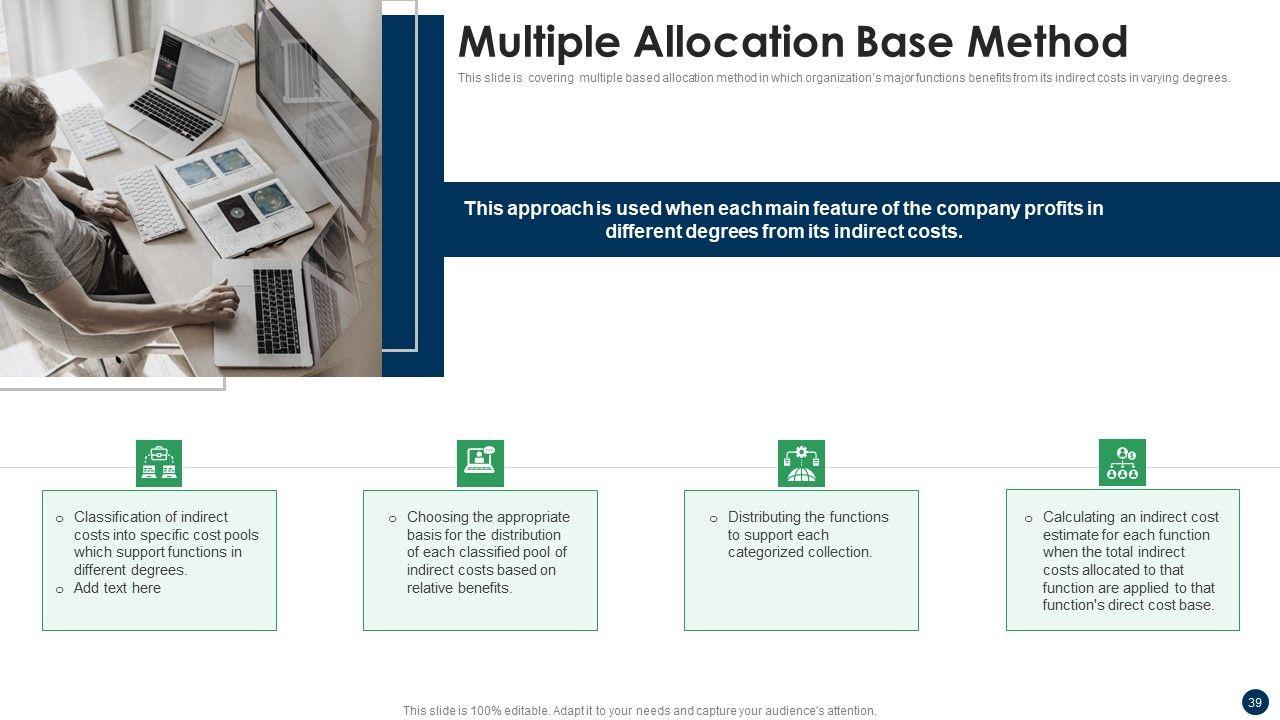 Multiple Allocation Base Method

This slide is covering multiple based allocation method in which organization's major functions benefits from its indirect costs in varying degrees.

This approach is used when each main feature of the company profits in different degrees from its indirect costs.

o Classification of indirect costs into specific cost pools which support functions in different degrees.
o Add text here

o Choosing the appropriate basis for the distribution of each classified pool of indirect costs based on relative benefits.

o Distributing the functions to support each categorized collection.

o Calculating an indirect cost estimate for each function when the total indirect costs allocated to that function are applied to that function's direct cost base.

This slide is 100% editable. Adapt it to your needs and capture your audience's attention.

39